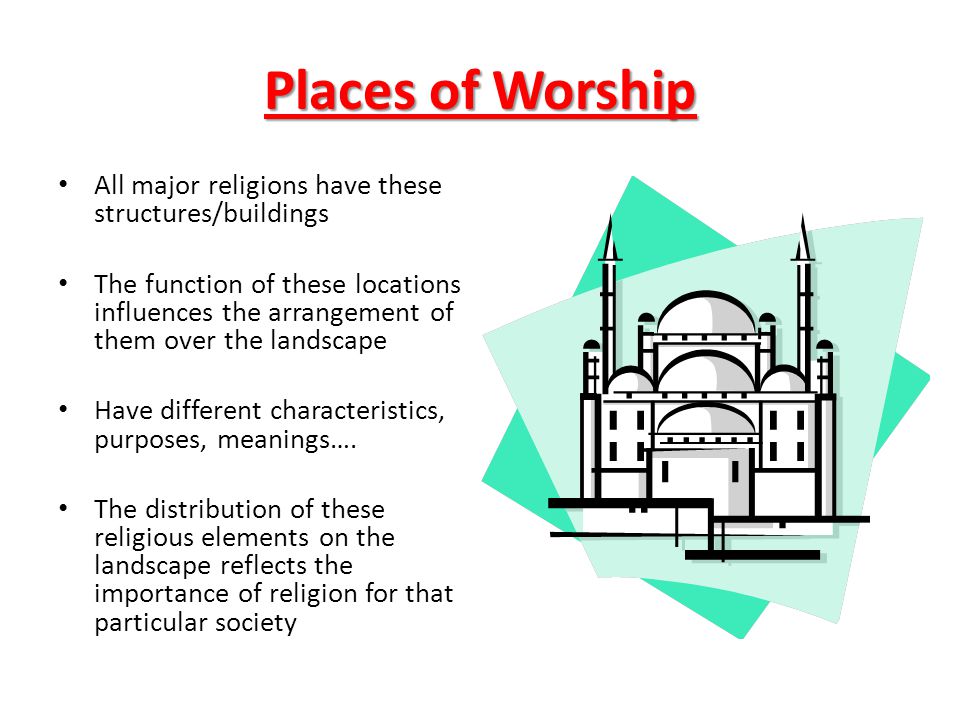 Places of Worship

• All major religions have these structures/buildings

• The function of these locations influences the arrangement of them over the landscape

• Have different characteristics, purposes, meanings….

• The distribution of these religious elements on the landscape reflects the importance of religion for that particular society